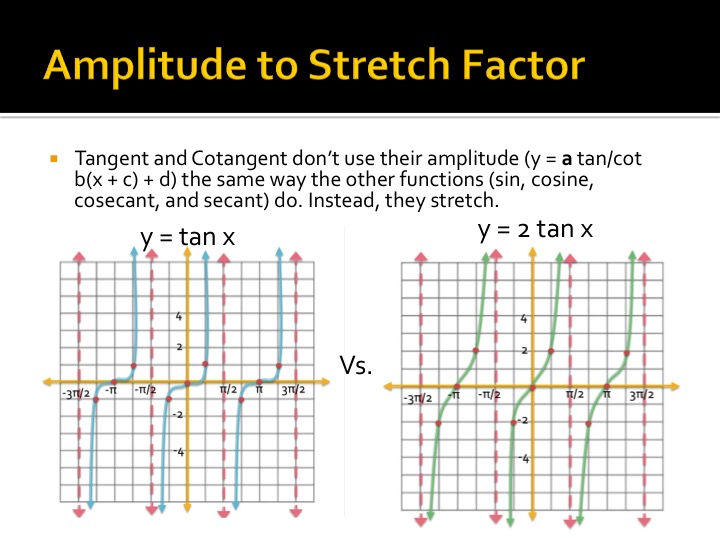 Amplitude to Stretch Factor

Tangent and Cotangent don't use their amplitude (y = **a** tan/cot b(x + c) + d) the same way the other functions (sin, cosine, cosecant, and secant) do. Instead, they stretch.

y = tan x

4
2
-3π/2 -π -π/2 π/2 π 3π/2
-2
-4

Vs.

y = 2 tan x

4
2
-3π/2 -π -π/2 π/2 π 3π/2
-2
-4